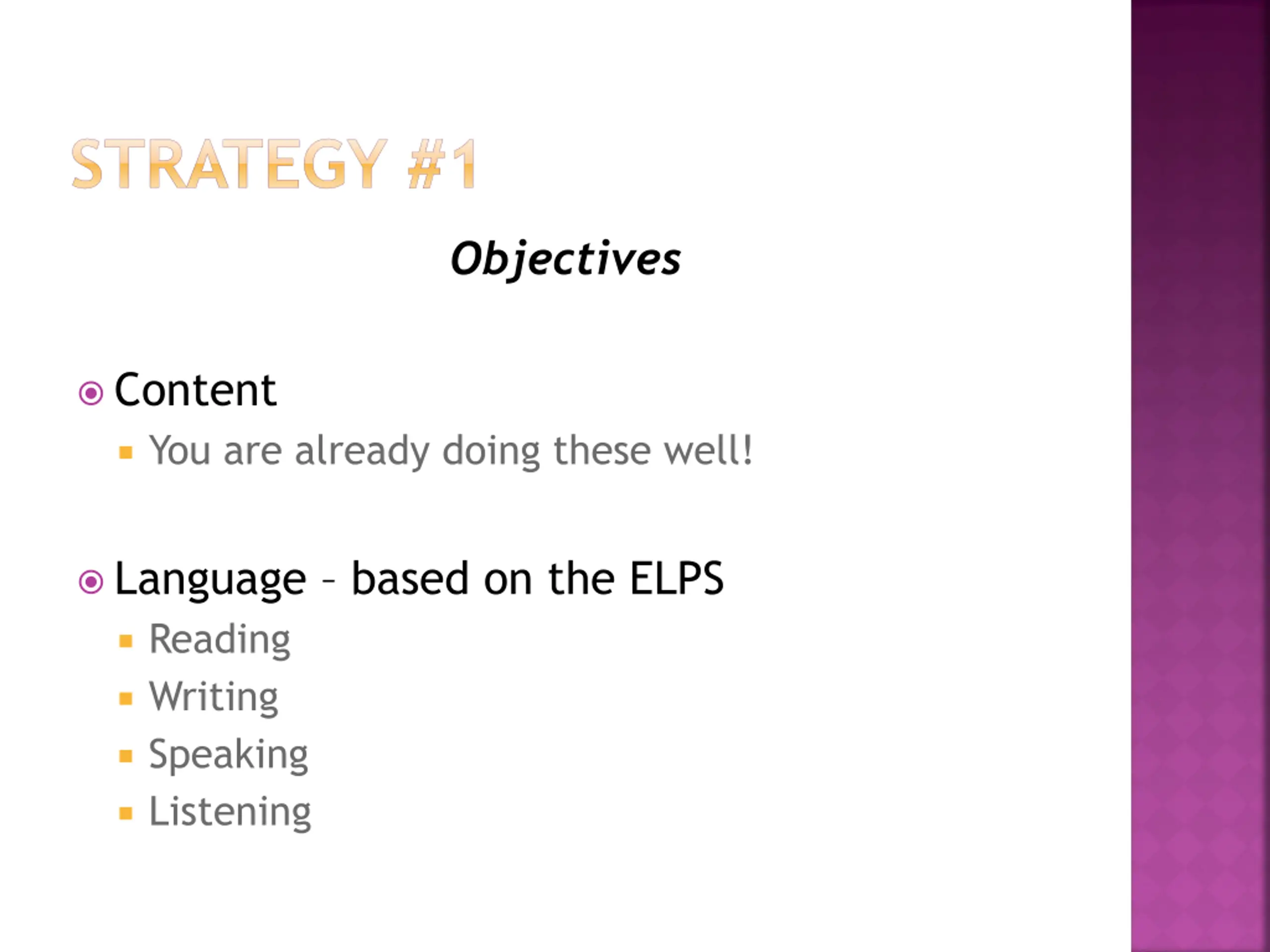 STRATEGY #1

Objectives

Content
You are already doing these well!

Language – based on the ELPS
Reading
Writing
Speaking
Listening